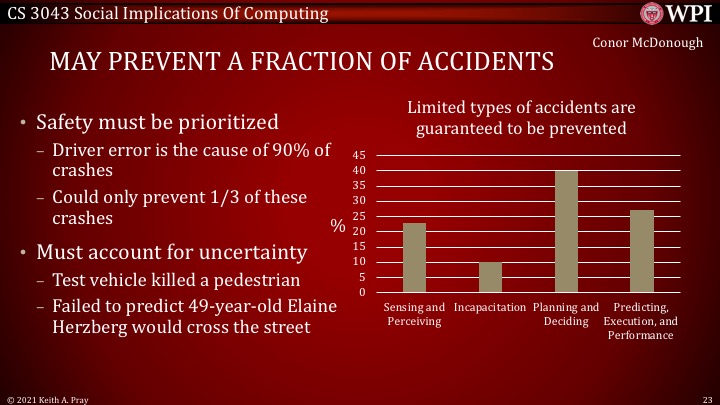 CS 3043 Social Implications Of Computing

WPI

Conor McDonough

MAY PREVENT A FRACTION OF ACCIDENTS

• Safety must be prioritized
– Driver error is the cause of 90% of crashes
– Could only prevent 1/3 of these crashes

• Must account for uncertainty
– Test vehicle killed a pedestrian
– Failed to predict 49-year-old Elaine Herzberg would cross the street

Limited types of accidents are guaranteed to be prevented

%

45
40
35
30
25
20
15
10
5
0

Sensing and Perceiving
Incapacitation
Planning and Deciding
Predicting, Execution, and Performance

© 2021 Keith A. Pray

23